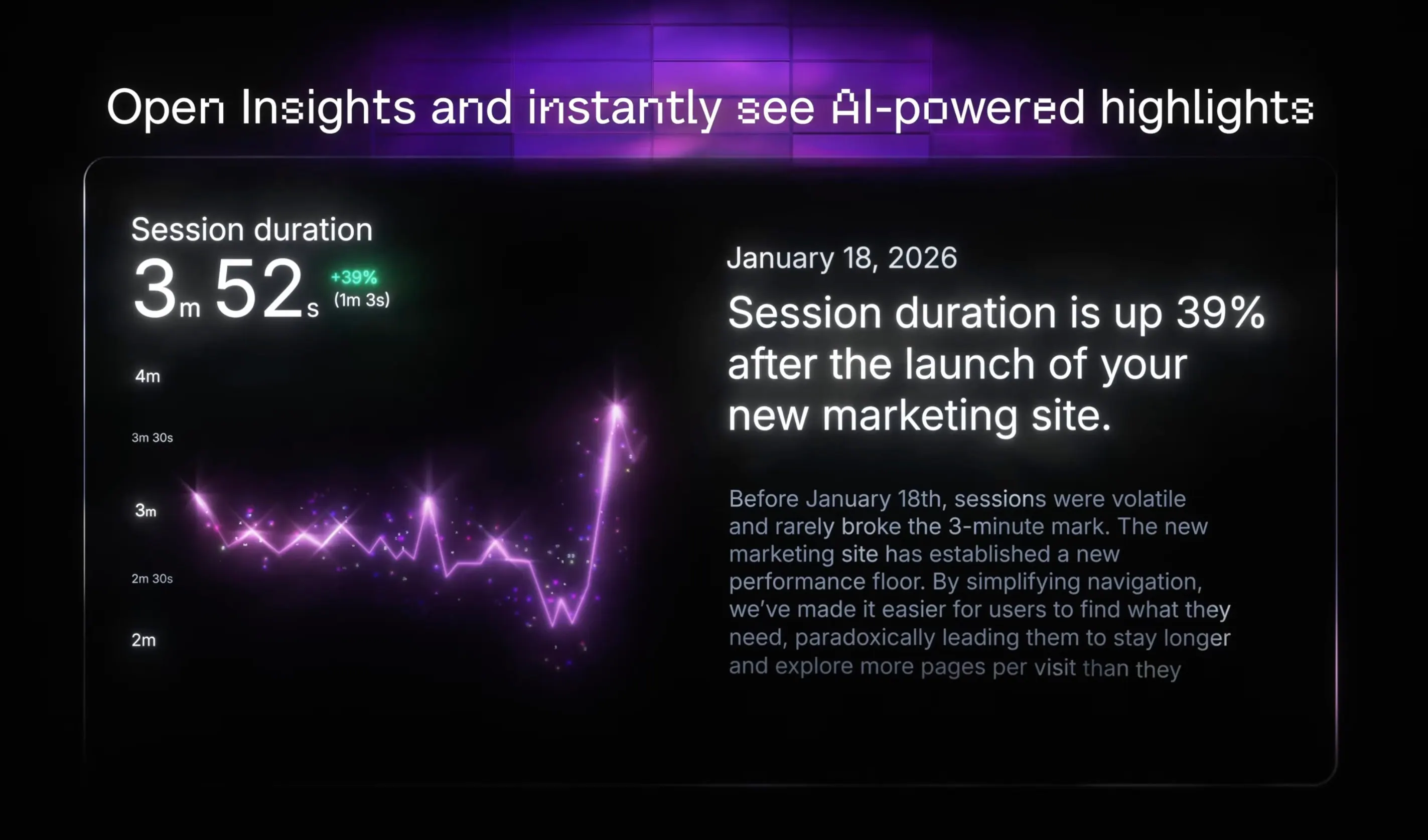 Open Insights and instantly see AI-powered highlights

Session duration
3m 52s +39% (1m 3s)

4m
3m 30s
3m
2m 30s
2m

January 18, 2026

Session duration is up 39% after the launch of your new marketing site.

Before January 18th, sessions were volatile and rarely broke the 3-minute mark. The new marketing site has established a new performance floor. By simplifying navigation, we've made it easier for users to find what they need, paradoxically leading them to stay longer and explore more pages per visit than they